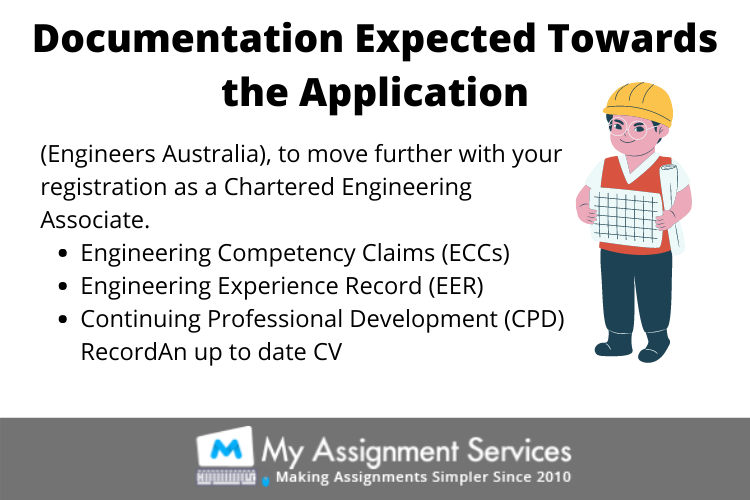 Documentation Expected Towards the Application

(Engineers Australia), to move further with your registration as a Chartered Engineering Associate.

- Engineering Competency Claims (ECCs)
- Engineering Experience Record (EER)
- Continuing Professional Development (CPD) RecordAn up to date CV

M

My Assignment Services

Making Assignments Simpler Since 2010